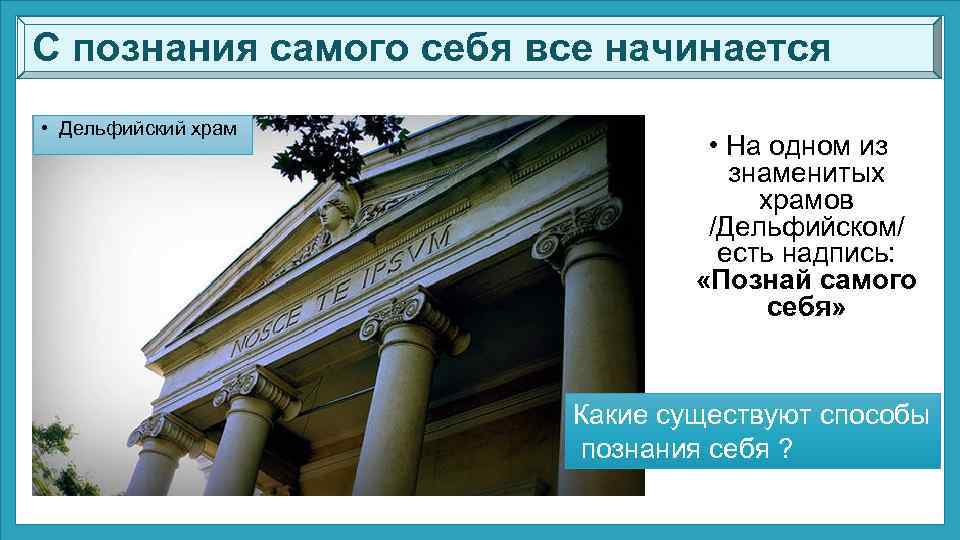 С познания самого себя все начинается

• Дельфийский храм

NOSCE TE IPSVM

• На одном из знаменитых храмов /Дельфийском/ есть надпись: «Познай самого себя»

Какие существуют способы познания себя ?